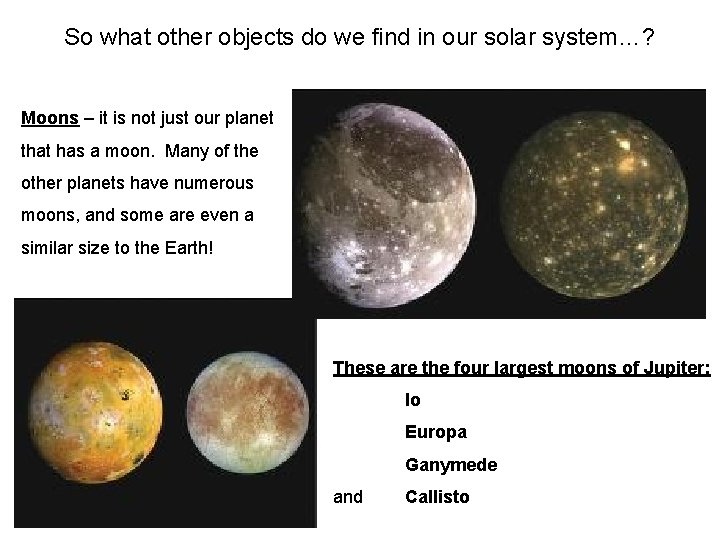 So what other objects do we find in our solar system…?

Moons – it is not just our planet that has a moon. Many of the other planets have numerous moons, and some are even a similar size to the Earth!

These are the four largest moons of Jupiter:

Io

Europa

Ganymede

and Callisto